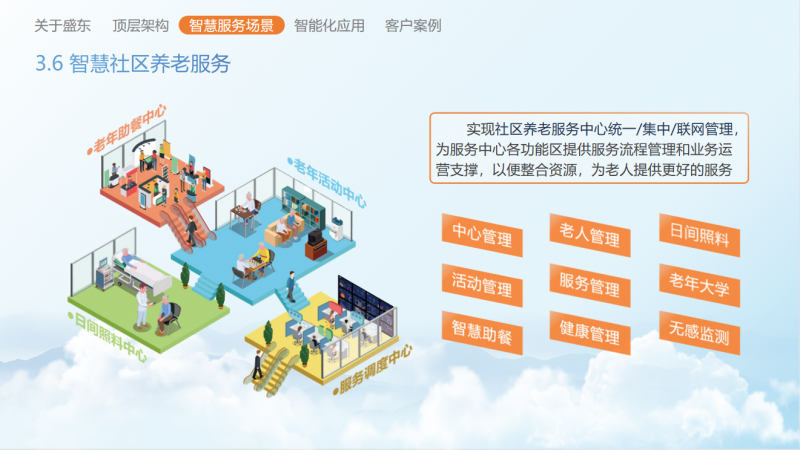 关于盛东　顶层架构　智慧服务场景　智能化应用　客户案例

3.6 智慧社区养老服务

老年助餐中心

老年活动中心

日间照料中心

服务调度中心

实现社区养老服务中心统一/集中/联网管理，为服务中心各功能区提供服务流程管理和业务运营支撑，以便整合资源，为老人提供更好的服务

中心管理
老人管理
日间照料
活动管理
服务管理
老年大学
智慧助餐
健康管理
无感监测